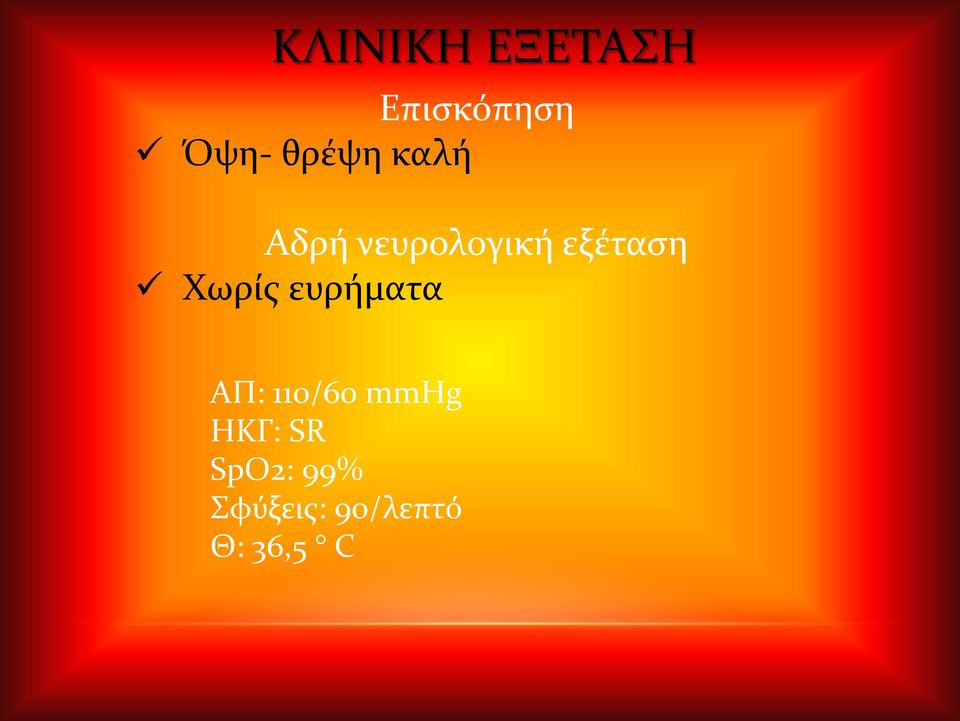 ΚΛΙΝΙΚΗ ΕΞΕΤΑΣΗ

Επισκόπηση

✓ Όψη- θρέψη καλή

Αδρή νευρολογική εξέταση

✓ Χωρίς ευρήματα

ΑΠ: 110/60 mmHg
ΗΚΓ: SR
SpO2: 99%
Σφύξεις: 90/λεπτό
Θ: 36,5 ° C